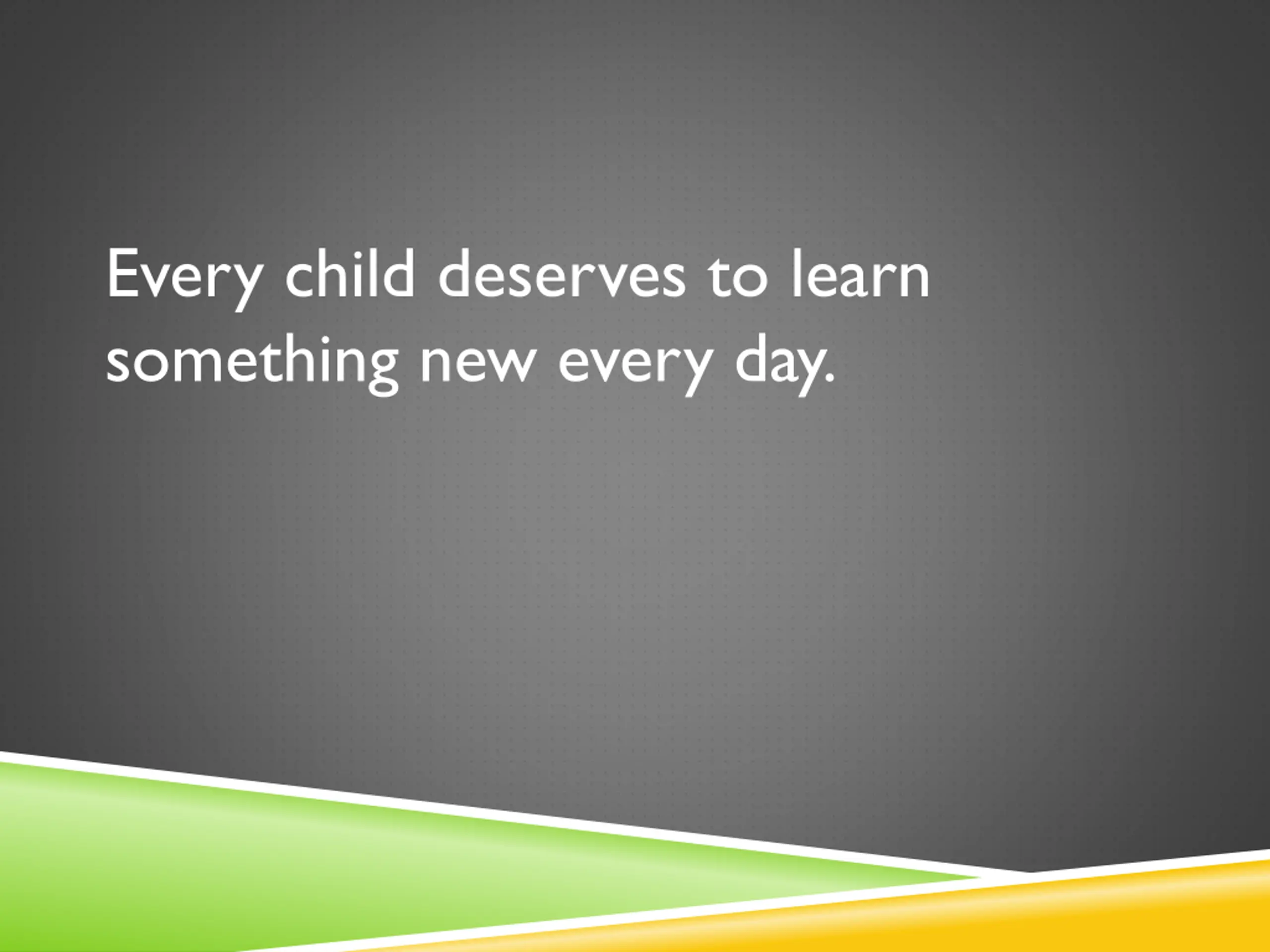 Every child deserves to learn something new every day.